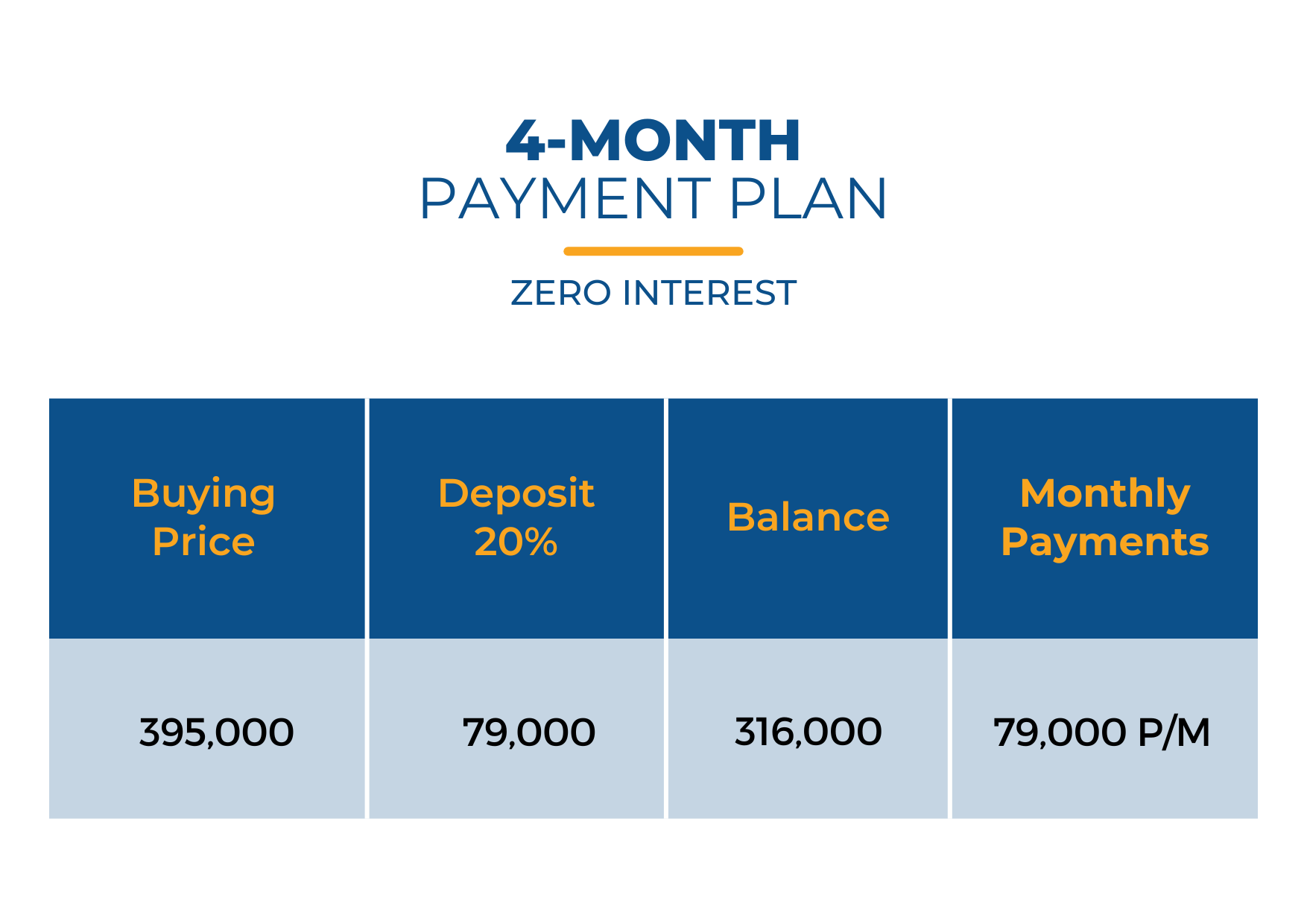 4-MONTH
PAYMENT PLAN

ZERO INTEREST

| Buying Price | Deposit 20% | Balance | Monthly Payments |
|---|---|---|---|
| 395,000 | 79,000 | 316,000 | 79,000 P/M |